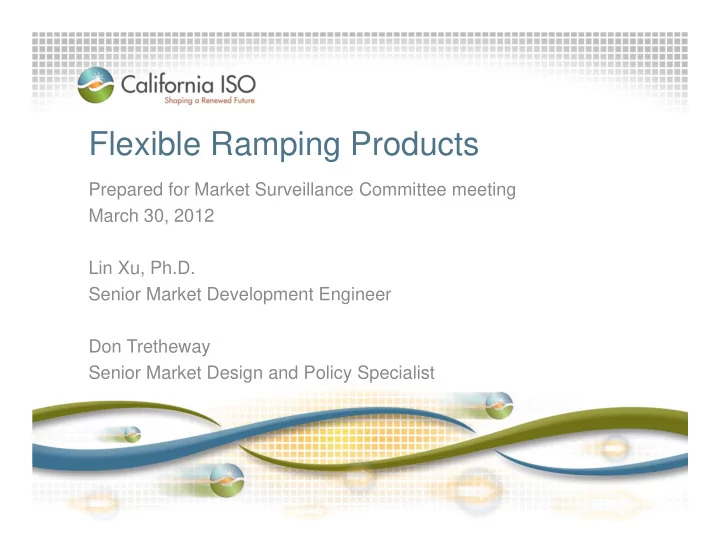 California ISO
Shaping a Renewed Future

Flexible Ramping Products

Prepared for Market Surveillance Committee meeting
March 30, 2012

Lin Xu, Ph.D.
Senior Market Development Engineer

Don Tretheway
Senior Market Design and Policy Specialist